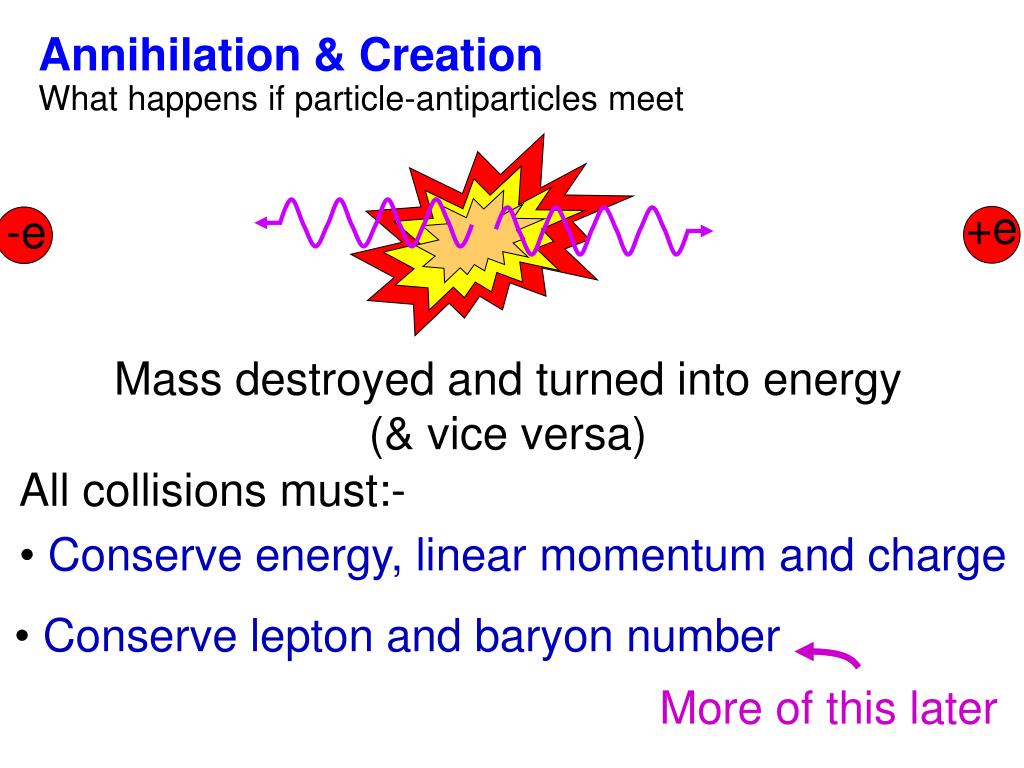 Annihilation & Creation
What happens if particle-antiparticles meet

-e

+e

Mass destroyed and turned into energy
(& vice versa)

All collisions must:-

• Conserve energy, linear momentum and charge

• Conserve lepton and baryon number

More of this later